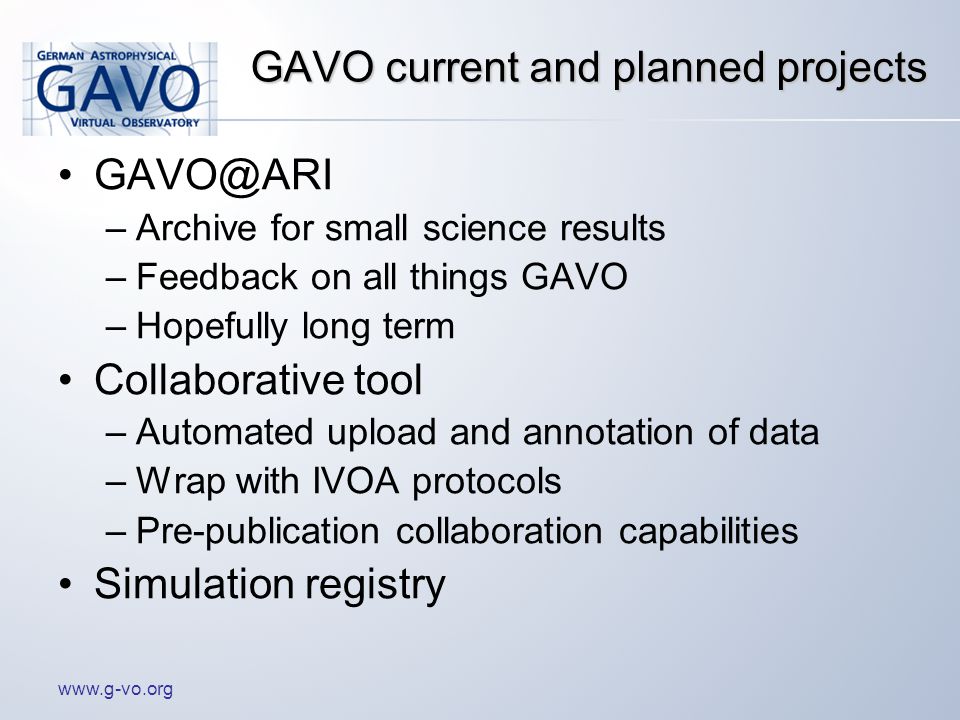 GERMAN ASTROPHYSICAL
GAVO
VIRTUAL OBSERVATORY

GAVO current and planned projects

• GAVO@ARI
– Archive for small science results
– Feedback on all things GAVO
– Hopefully long term
• Collaborative tool
– Automated upload and annotation of data
– Wrap with IVOA protocols
– Pre-publication collaboration capabilities
• Simulation registry

www.g-vo.org